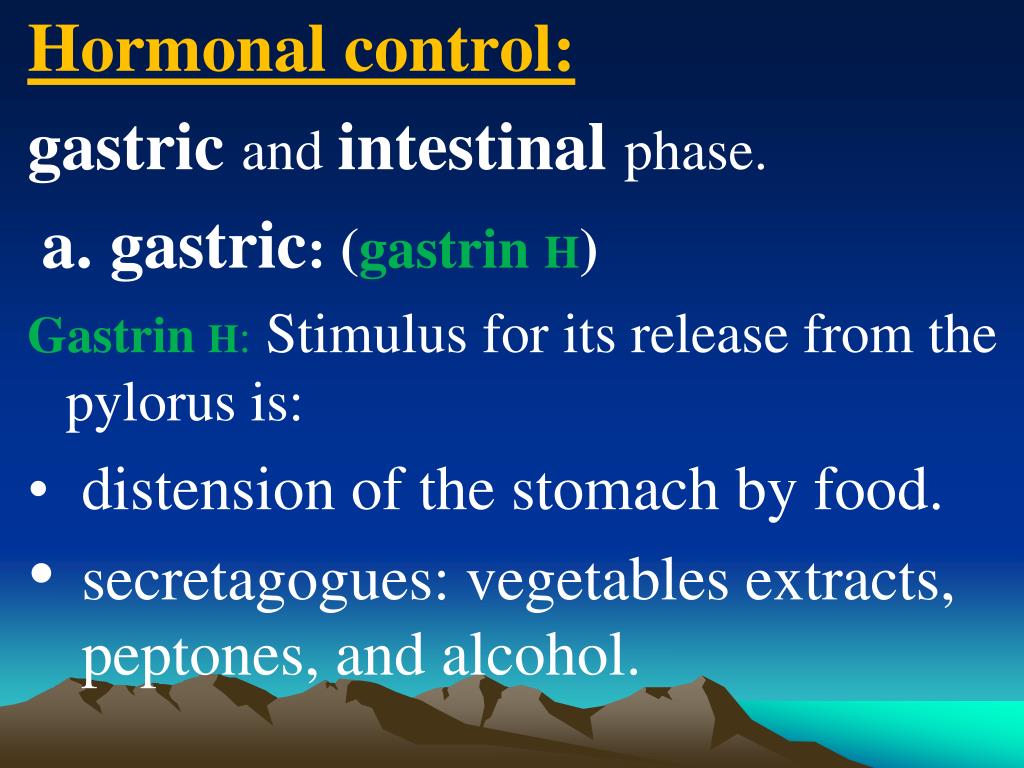 Hormonal control:

gastric and intestinal phase.

a. gastric: (gastrin H)

Gastrin H: Stimulus for its release from the pylorus is:

• distension of the stomach by food.
• secretagogues: vegetables extracts, peptones, and alcohol.